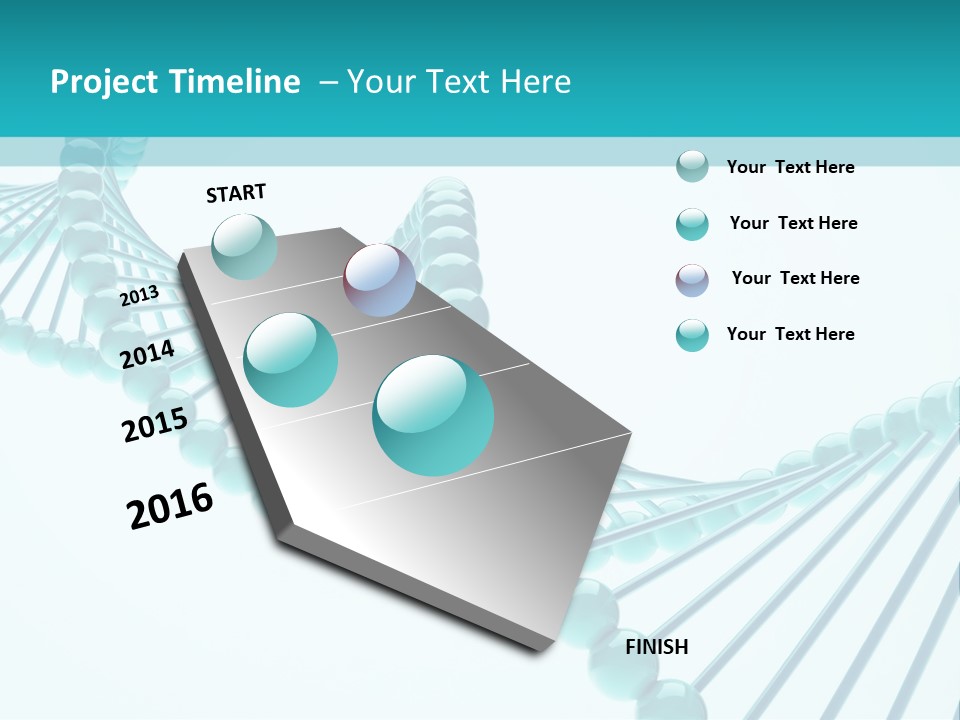 Project Timeline – Your Text Here

START

2013

2014

2015

2016

FINISH

Your Text Here

Your Text Here

Your Text Here

Your Text Here